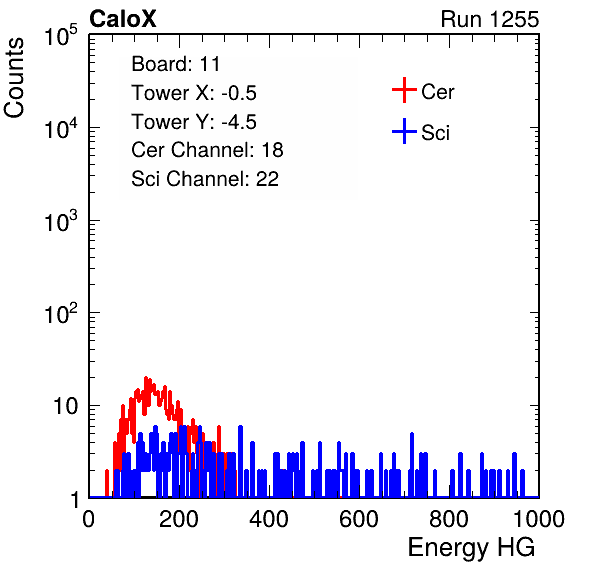 CaloX

Run 1255

Counts

$10^5$
$10^4$
$10^3$
$10^2$
10
1

Board: 11
Tower X: -0.5
Tower Y: -4.5
Cer Channel: 18
Sci Channel: 22

Cer
Sci

0 200 400 600 800 1000

Energy HG